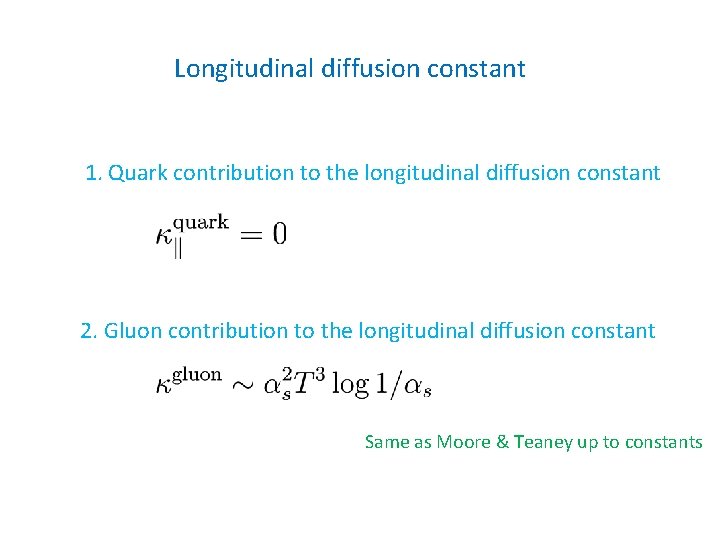 Longitudinal diffusion constant

1. Quark contribution to the longitudinal diffusion constant

$\kappa_{\parallel}^{\text{quark}} = 0$

2. Gluon contribution to the longitudinal diffusion constant

$\kappa^{\text{gluon}} \sim \alpha_s^2 T^3 \log 1/\alpha_s$

Same as Moore & Teaney up to constants